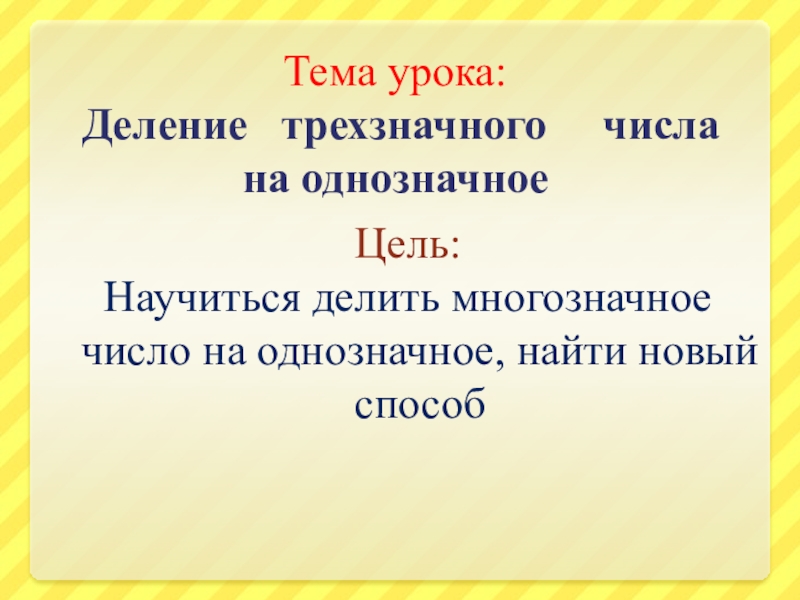 Тема урока:
Деление трехзначного числа на однозначное

Цель:
Научиться делить многозначное число на однозначное, найти новый способ